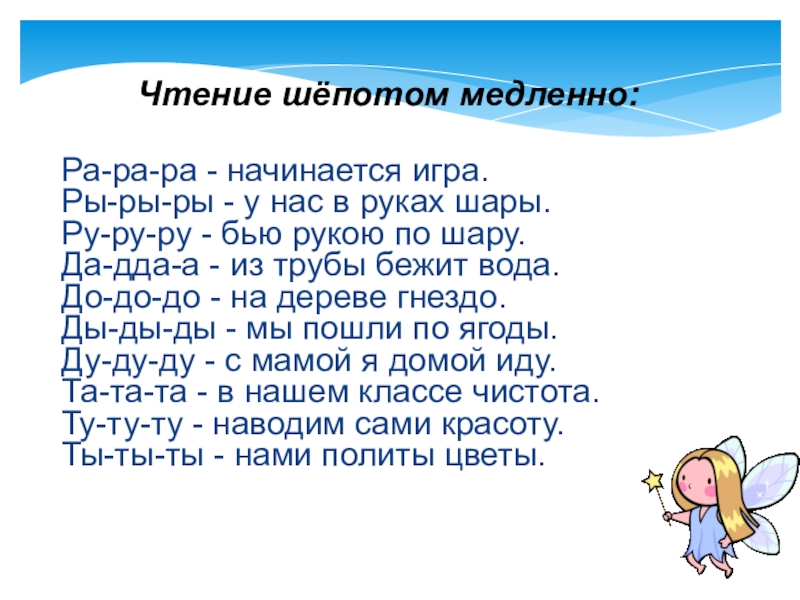 Чтение шёпотом медленно:

Ра-ра-ра - начинается игра.
Ры-ры-ры - у нас в руках шары.
Ру-ру-ру - бью рукою по шару.
Да-дда-а - из трубы бежит вода.
До-до-до - на дереве гнездо.
Ды-ды-ды - мы пошли по ягоды.
Ду-ду-ду - с мамой я домой иду.
Та-та-та - в нашем классе чистота.
Ту-ту-ту - наводим сами красоту.
Ты-ты-ты - нами политы цветы.